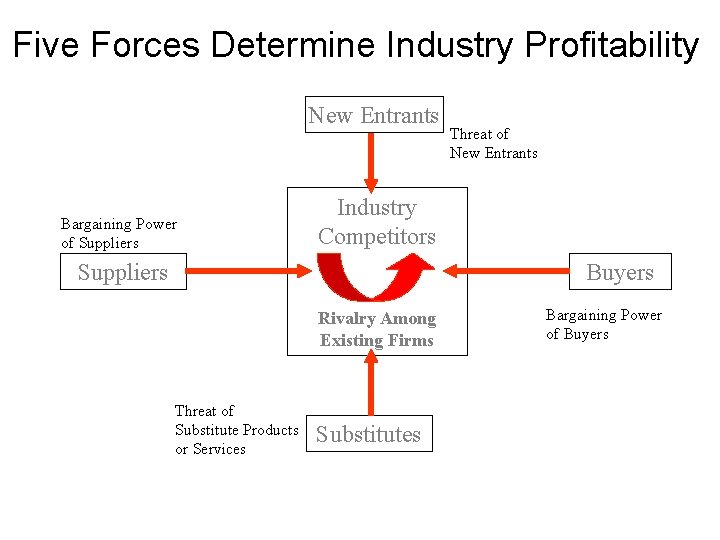 Five Forces Determine Industry Profitability

New Entrants

Threat of New Entrants

Bargaining Power of Suppliers

Suppliers

Industry Competitors

Rivalry Among Existing Firms

Buyers

Bargaining Power of Buyers

Threat of Substitute Products or Services

Substitutes